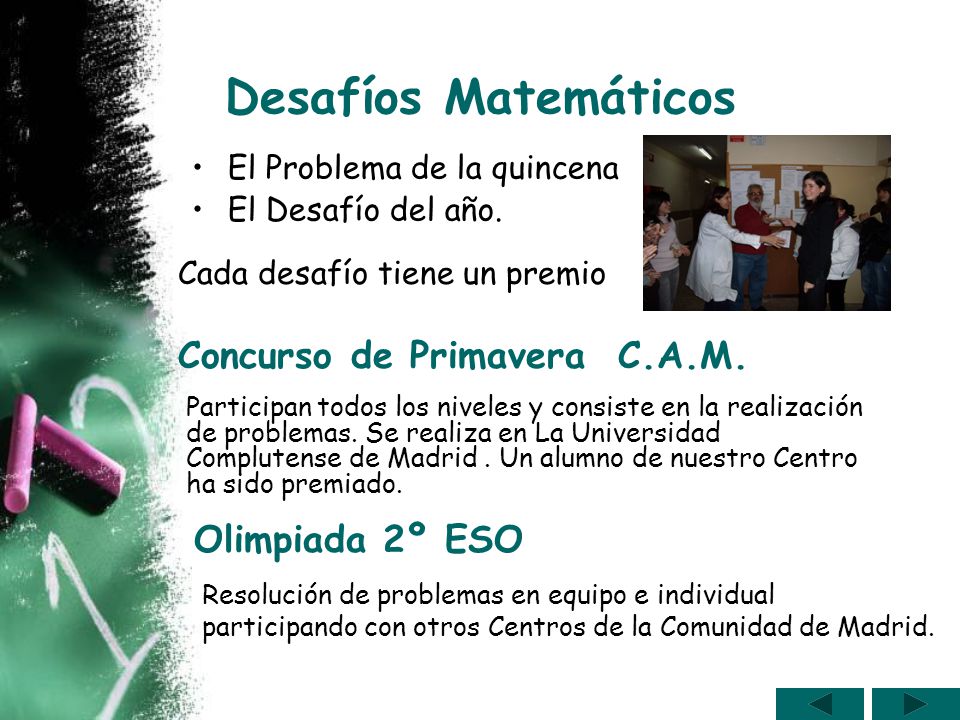 Desafíos Matemáticos

• El Problema de la quincena
• El Desafío del año.

Cada desafío tiene un premio

Concurso de Primavera C.A.M.

Participan todos los niveles y consiste en la realización de problemas. Se realiza en La Universidad Complutense de Madrid . Un alumno de nuestro Centro ha sido premiado.

Olimpiada 2º ESO

Resolución de problemas en equipo e individual participando con otros Centros de la Comunidad de Madrid.